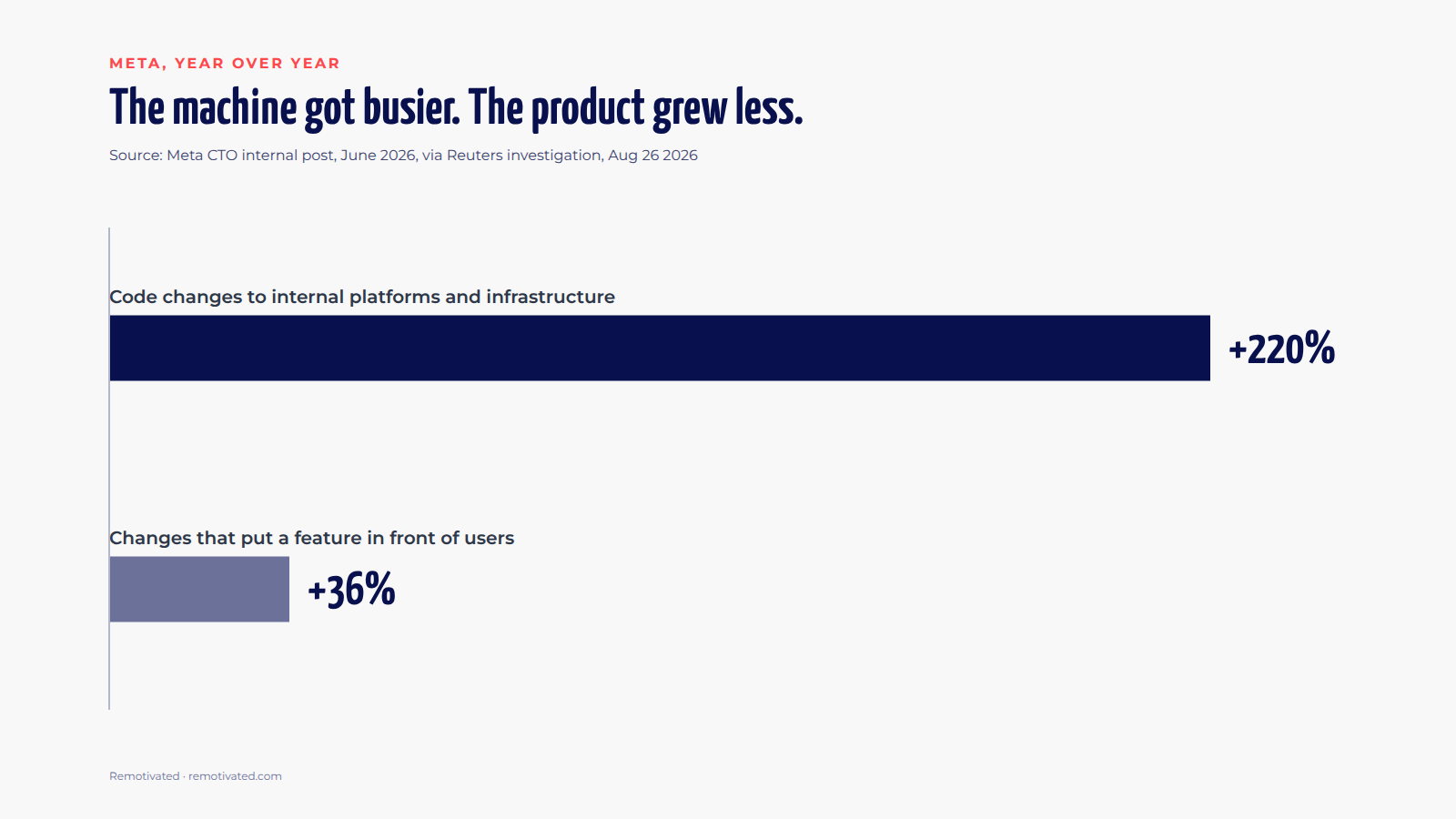 META, YEAR OVER YEAR

The machine got busier. The product grew less.

Source: Meta CTO internal post, June 2026, via Reuters investigation, Aug 26 2026

Code changes to internal platforms and infrastructure

+220%

Changes that put a feature in front of users

+36%

Remotivated · remotivated.com